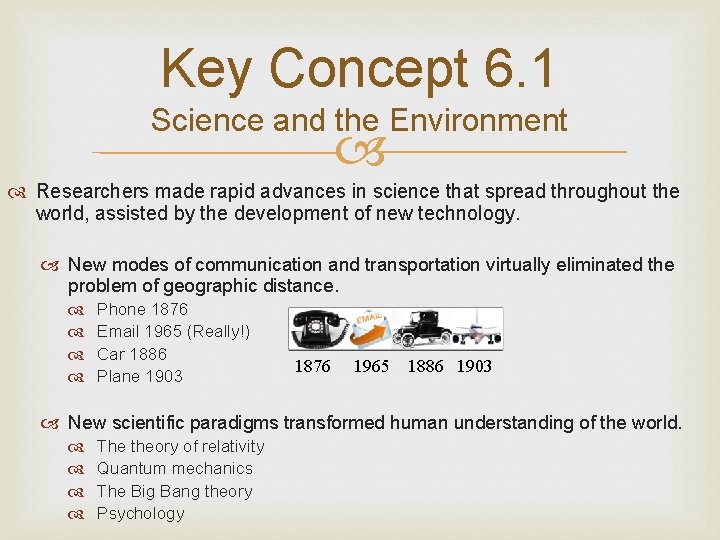 Key Concept 6.1
Science and the Environment

Researchers made rapid advances in science that spread throughout the world, assisted by the development of new technology.

New modes of communication and transportation virtually eliminated the problem of geographic distance.

Phone 1876
Email 1965 (Really!)
Car 1886
Plane 1903

EMAIL

1876 1965 1886 1903

New scientific paradigms transformed human understanding of the world.

The theory of relativity
Quantum mechanics
The Big Bang theory
Psychology